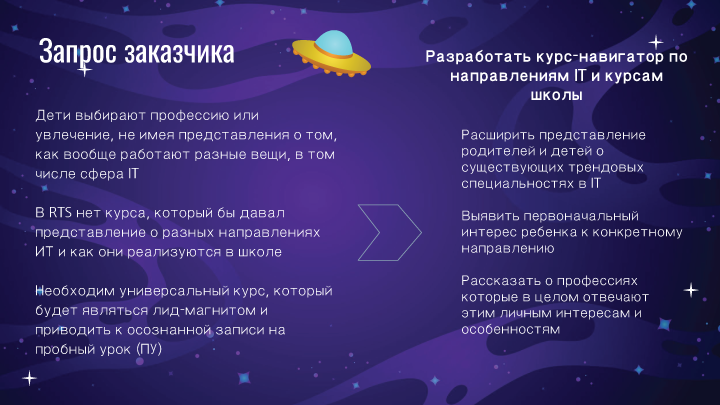 Запрос заказчика

Дети выбирают профессию или увлечение, не имея представления о том, как вообще работают разные вещи, в том числе сфера IT

В RTS нет курса, который бы давал представление о разных направлениях ИТ и как они реализуются в школе

Необходим универсальный курс, который будет являться лид-магнитом и приводить к осознанной записи на пробный урок (ПУ)

Разработать курс-навигатор по направлениям IT и курсам школы

Расширить представление родителей и детей о существующих трендовых специальностях в IT

Выявить первоначальный интерес ребенка к конкретному направлению

Рассказать о профессиях которые в целом отвечают этим личным интересам и особенностям